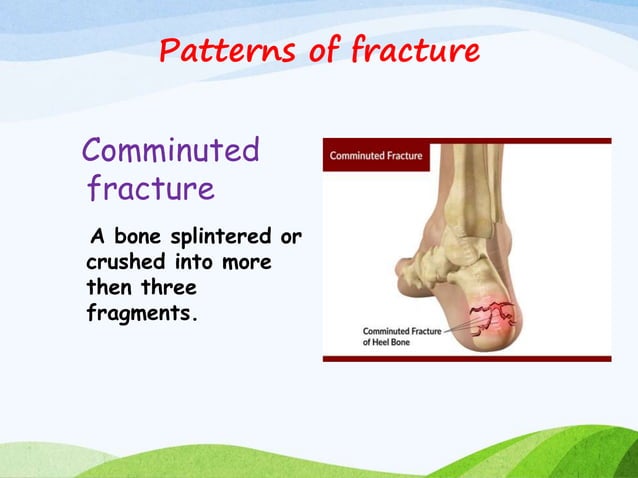 Patterns of fracture

Comminuted fracture

A bone splintered or crushed into more then three fragments.

Comminuted Fracture

Comminuted Fracture of Heel Bone